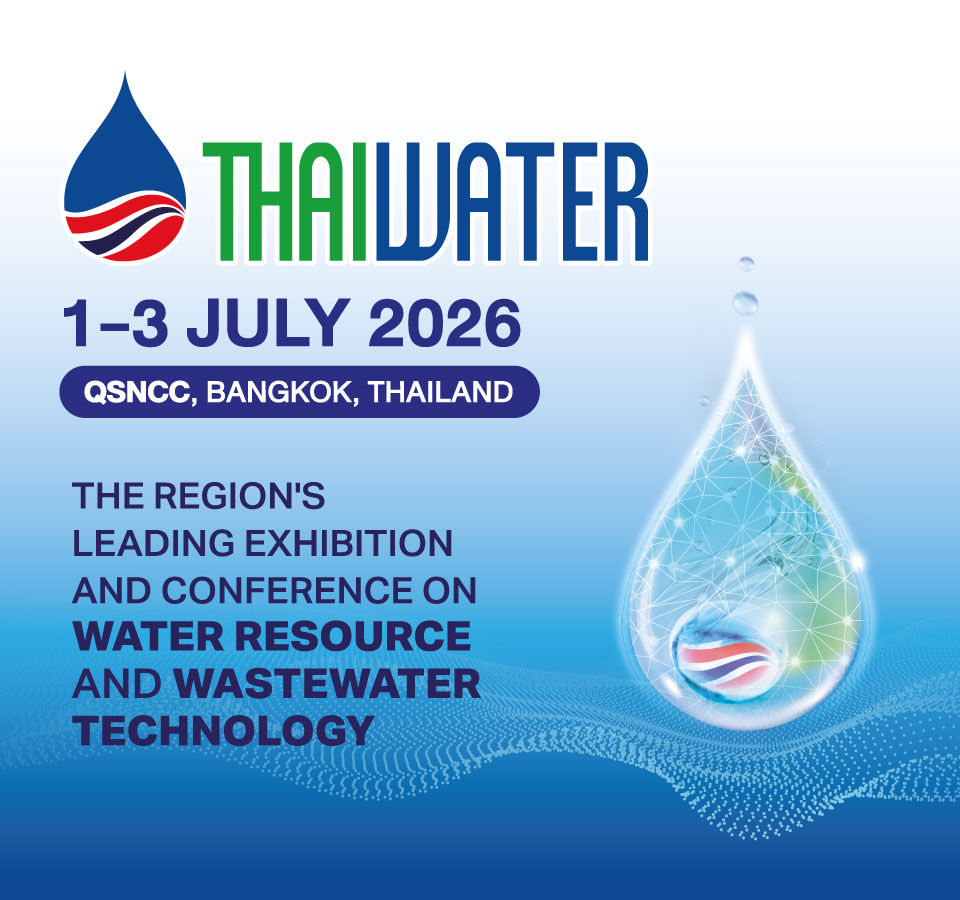 THAIWATER

1–3 JULY 2026

QSNCC, BANGKOK, THAILAND

THE REGION'S LEADING EXHIBITION AND CONFERENCE ON WATER RESOURCE AND WASTEWATER TECHNOLOGY